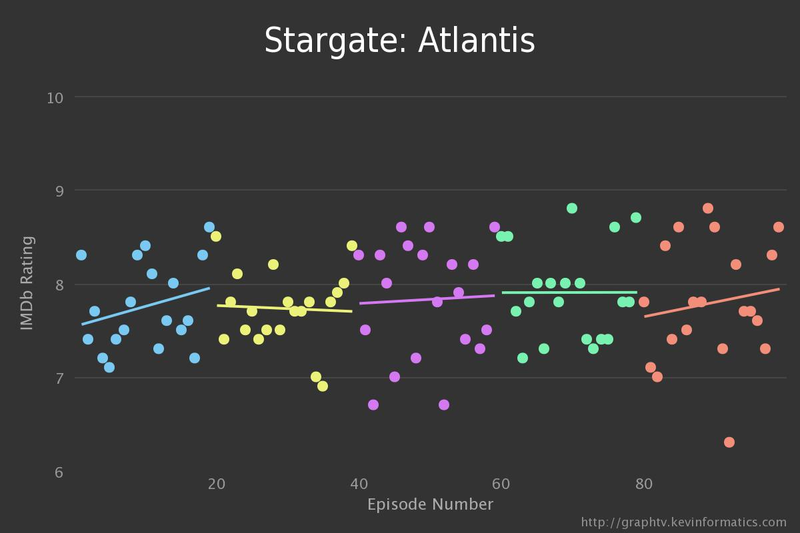 Stargate: Atlantis

IMDb Rating

10

9

8

7

6

20

40

60

80

Episode Number

http://graphtv.kevinformatics.com